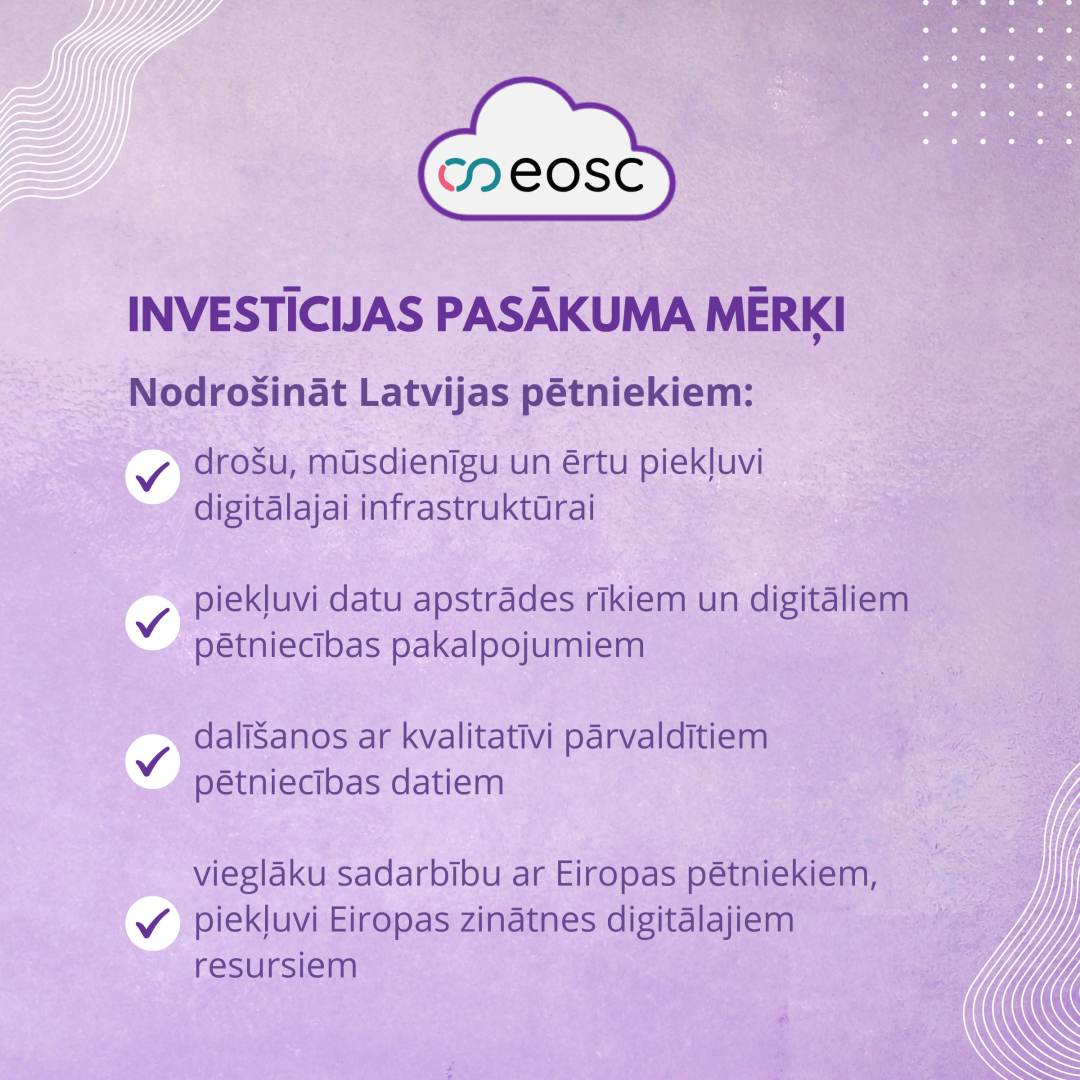 eosc

INVESTĪCIJAS PASĀKUMA MĒRĶI

Nodrošināt Latvijas pētniekiem:

drošu, mūsdienīgu un ērtu piekļuvi digitālajai infrastruktūrai

piekļuvi datu apstrādes rīkiem un digitāliem pētniecības pakalpojumiem

dalīšanos ar kvalitatīvi pārvaldītiem pētniecības datiem

vieglāku sadarbību ar Eiropas pētniekiem, piekļuvi Eiropas zinātnes digitālajiem resursiem